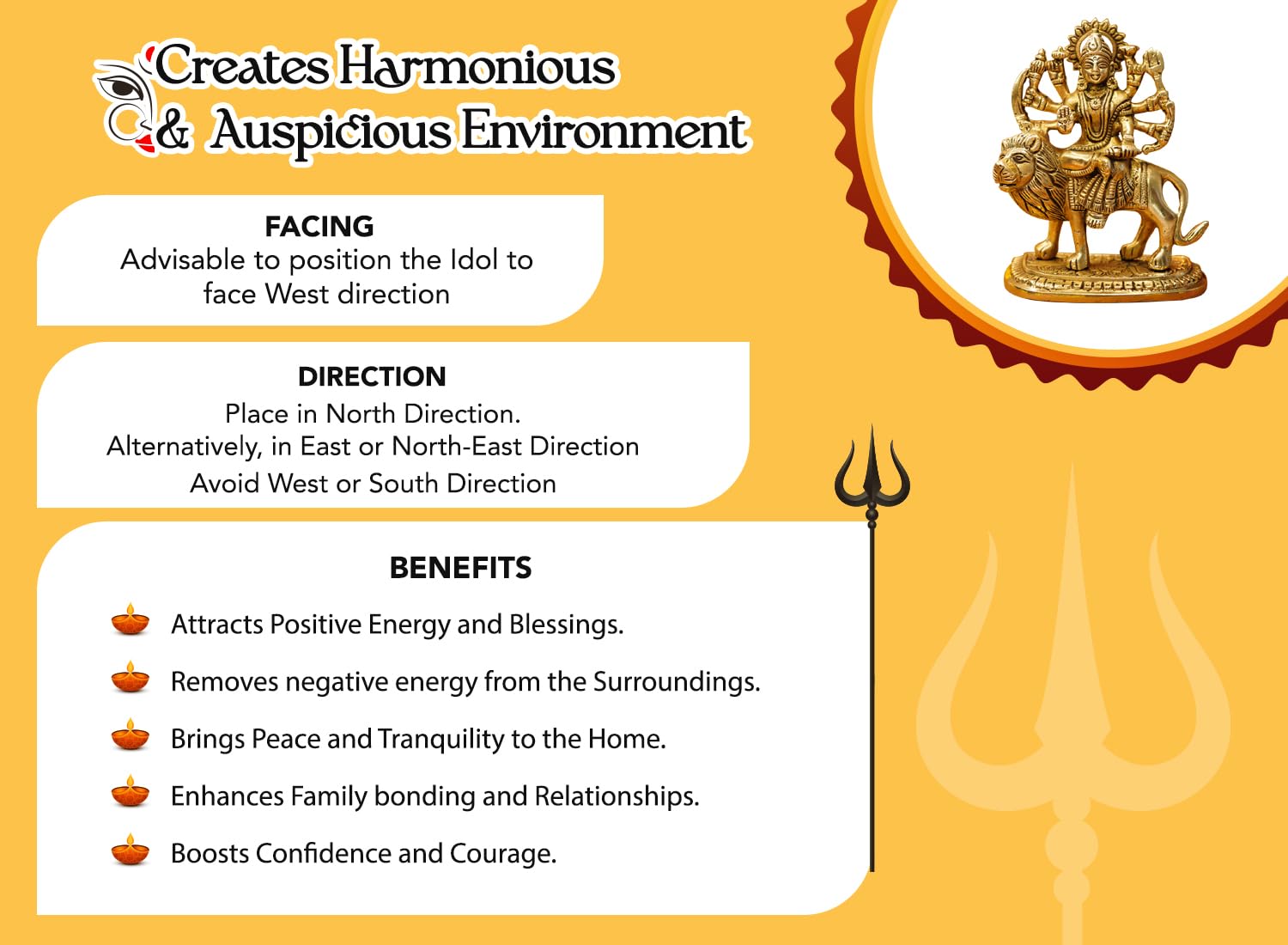 Creates Harmonious & Auspicious Environment

FACING
Advisable to position the Idol to face West direction

DIRECTION
Place in North Direction.
Alternatively, in East or North-East Direction
Avoid West or South Direction

BENEFITS
Attracts Positive Energy and Blessings.
Removes negative energy from the Surroundings.
Brings Peace and Tranquility to the Home.
Enhances Family bonding and Relationships.
Boosts Confidence and Courage.